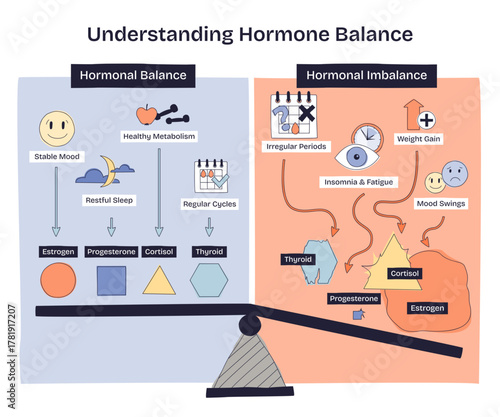 Understanding Hormone Balance

Hormonal Balance

Stable Mood

Healthy Metabolism

Restful Sleep

Regular Cycles

Estrogen

Progesterone

Cortisol

Thyroid

Hormonal Imbalance

Irregular Periods

Weight Gain

Insomnia & Fatigue

Mood Swings

Thyroid

Cortisol

Progesterone

Estrogen

Adobe Stock | #1781917207